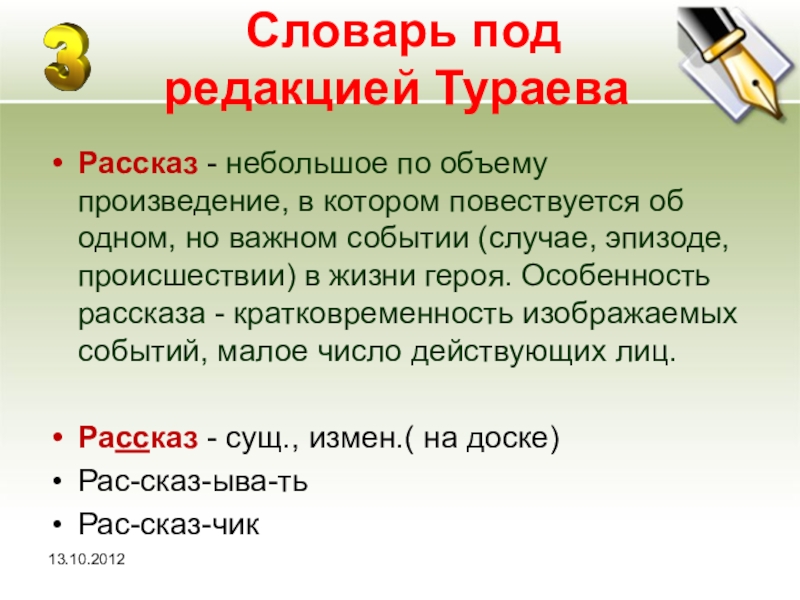 3

Словарь под редакцией Тураева

• Рассказ - небольшое по объему произведение, в котором повествуется об одном, но важном событии (случае, эпизоде, происшествии) в жизни героя. Особенность рассказа - кратковременность изображаемых событий, малое число действующих лиц.

• Рассказ - сущ., измен.( на доске)
• Рас-сказ-ыва-ть
• Рас-сказ-чик

13.10.2012